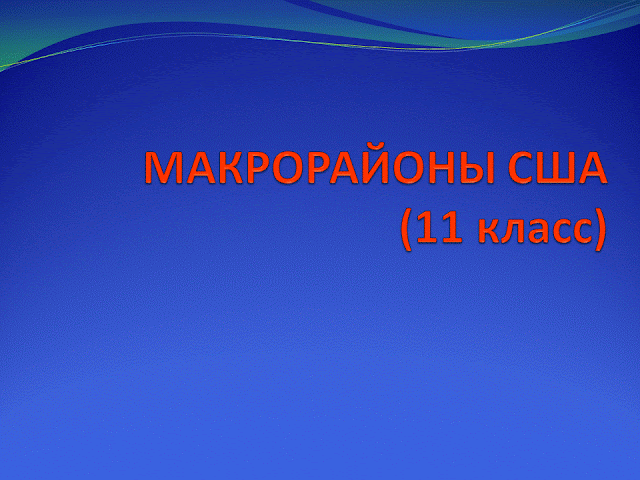 МАКРОРАЙОНЫ США
(11 класс)